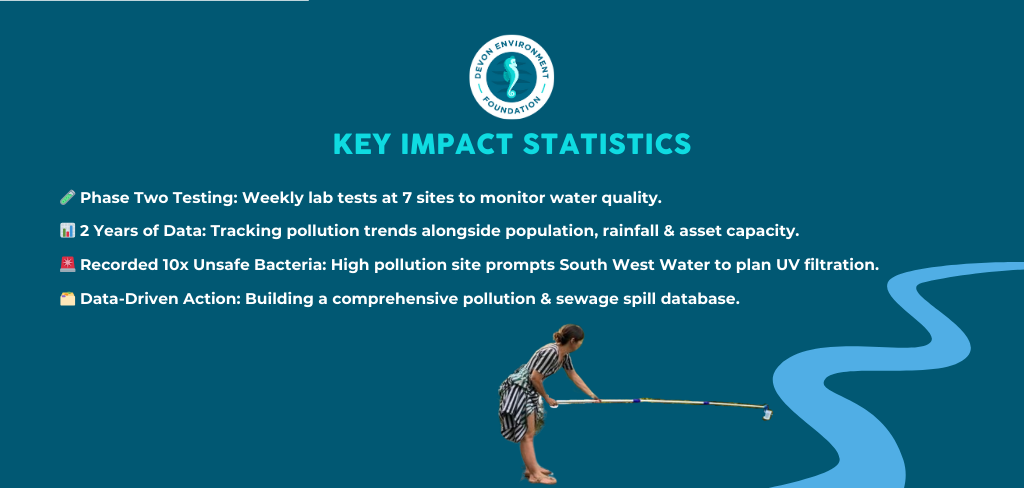 DEVON ENVIRONMENT FOUNDATION

KEY IMPACT STATISTICS

🧪 Phase Two Testing: Weekly lab tests at 7 sites to monitor water quality.

📊 2 Years of Data: Tracking pollution trends alongside population, rainfall & asset capacity.

🚨 Recorded 10x Unsafe Bacteria: High pollution site prompts South West Water to plan UV filtration.

🗂️ Data-Driven Action: Building a comprehensive pollution & sewage spill database.